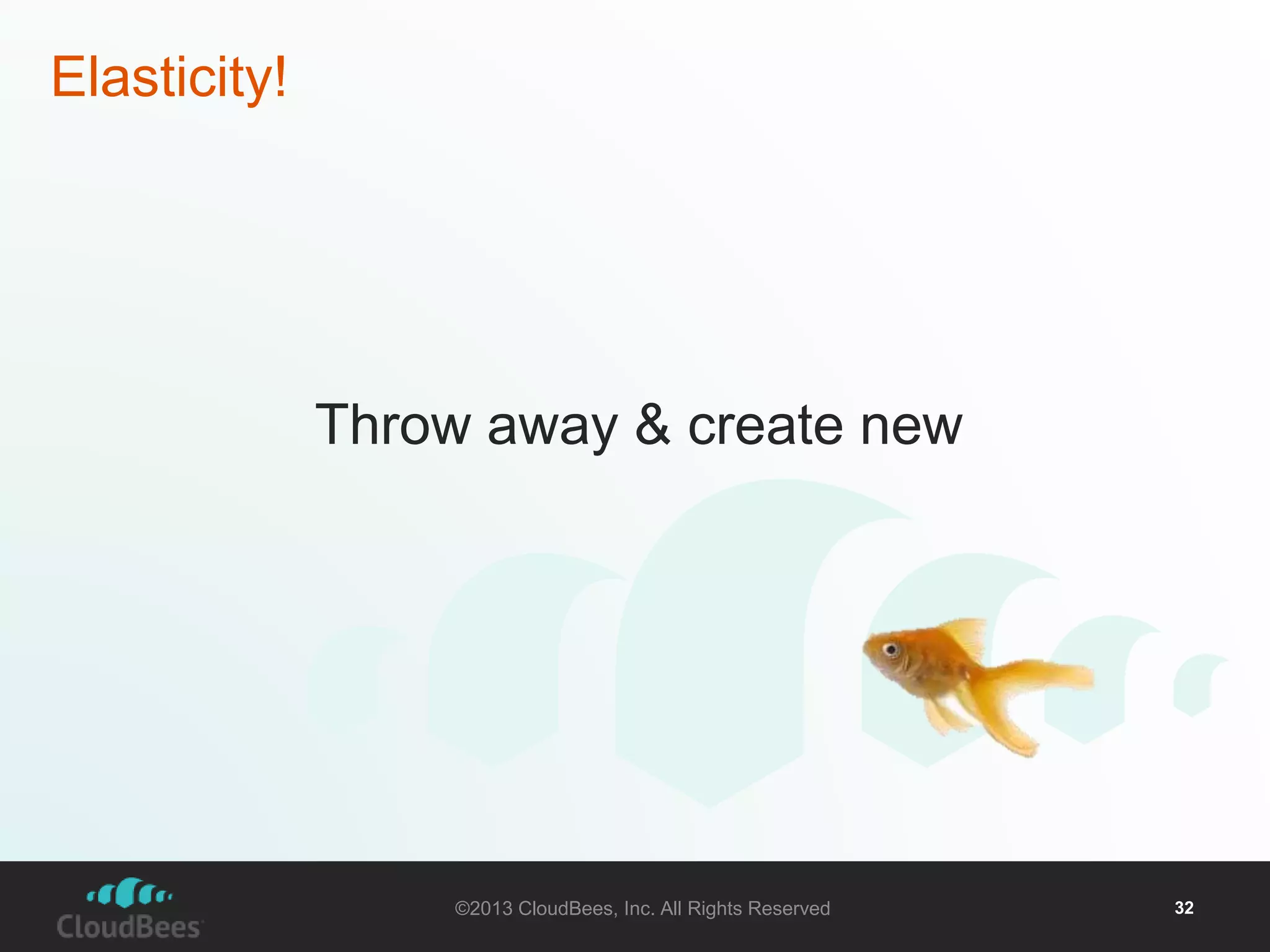 Elasticity!

Throw away & create new

CloudBees

©2013 CloudBees, Inc. All Rights Reserved

32